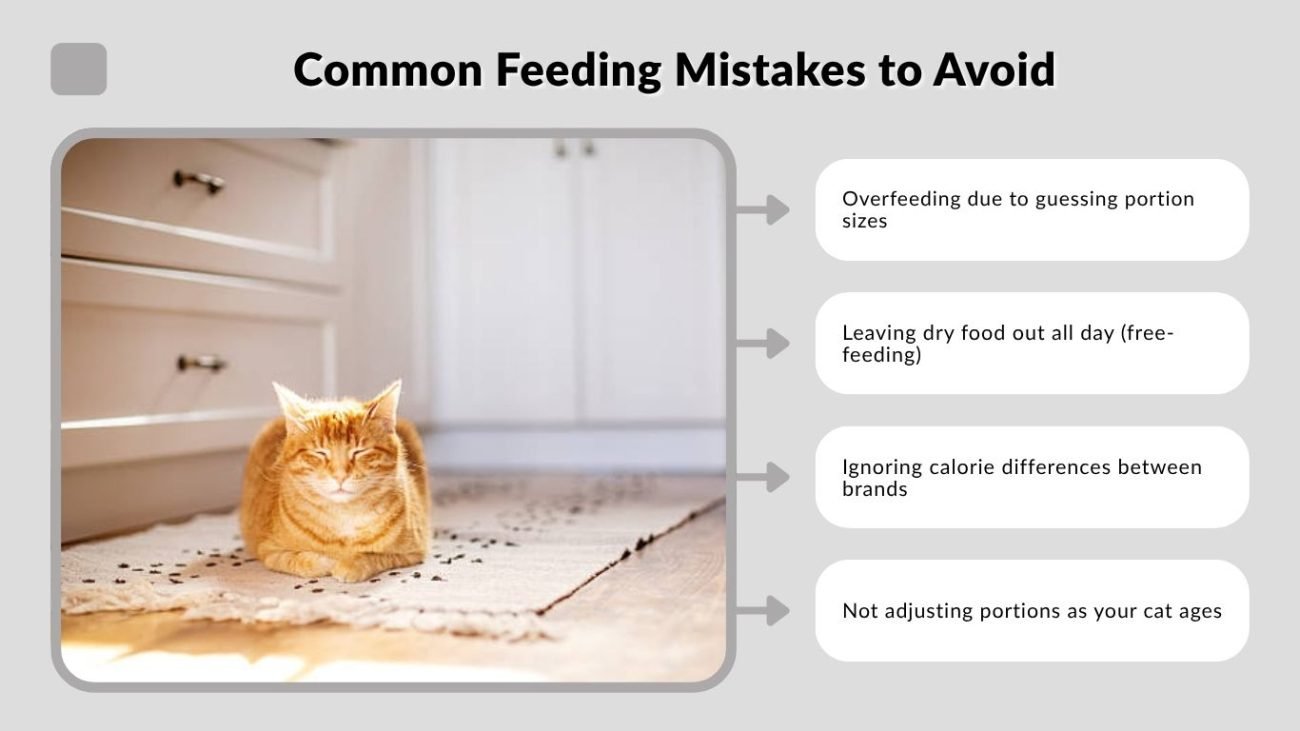 Common Feeding Mistakes to Avoid

Overfeeding due to guessing portion sizes

Leaving dry food out all day (free-feeding)

Ignoring calorie differences between brands

Not adjusting portions as your cat ages